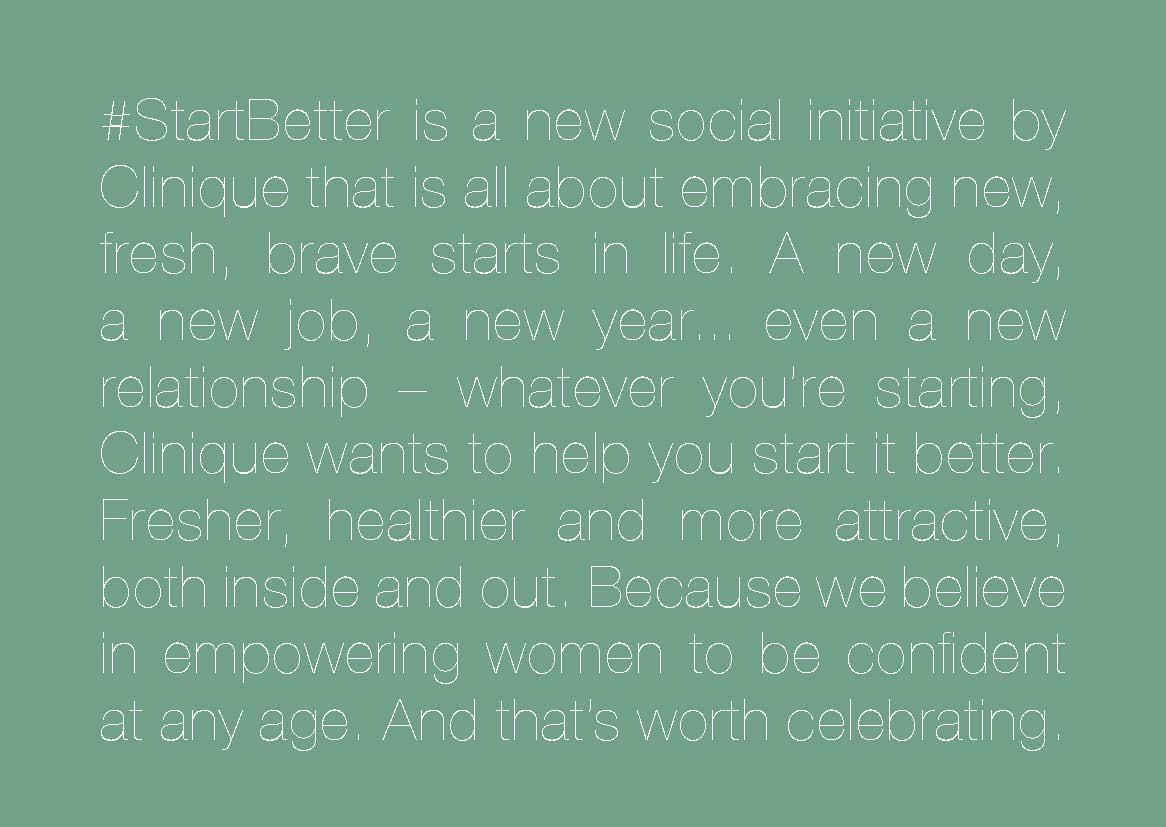 #StartBetter is a new social initiative by Clinique that is all about embracing new, fresh, brave starts in life. A new day, a new job, a new year... even a new relationship – whatever you're starting, Clinique wants to help you start it better. Fresher, healthier and more attractive, both inside and out. Because we believe in empowering women to be confident at any age. And that's worth celebrating.